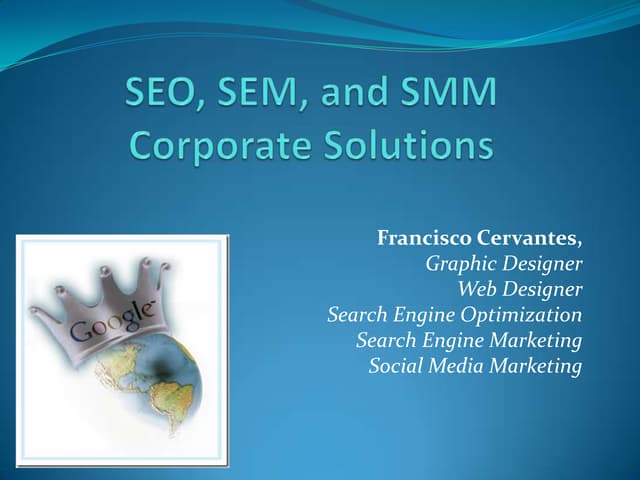 SEO, SEM, and SMM Corporate Solutions

Google

Francisco Cervantes,
Graphic Designer
Web Designer
Search Engine Optimization
Search Engine Marketing
Social Media Marketing